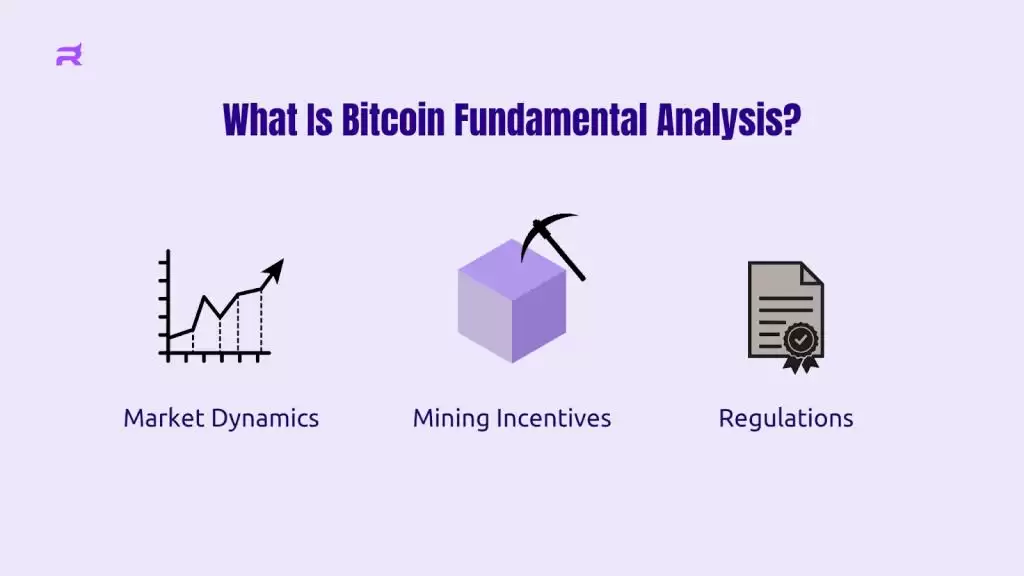 What Is Bitcoin Fundamental Analysis?

Market Dynamics

Mining Incentives

Regulations